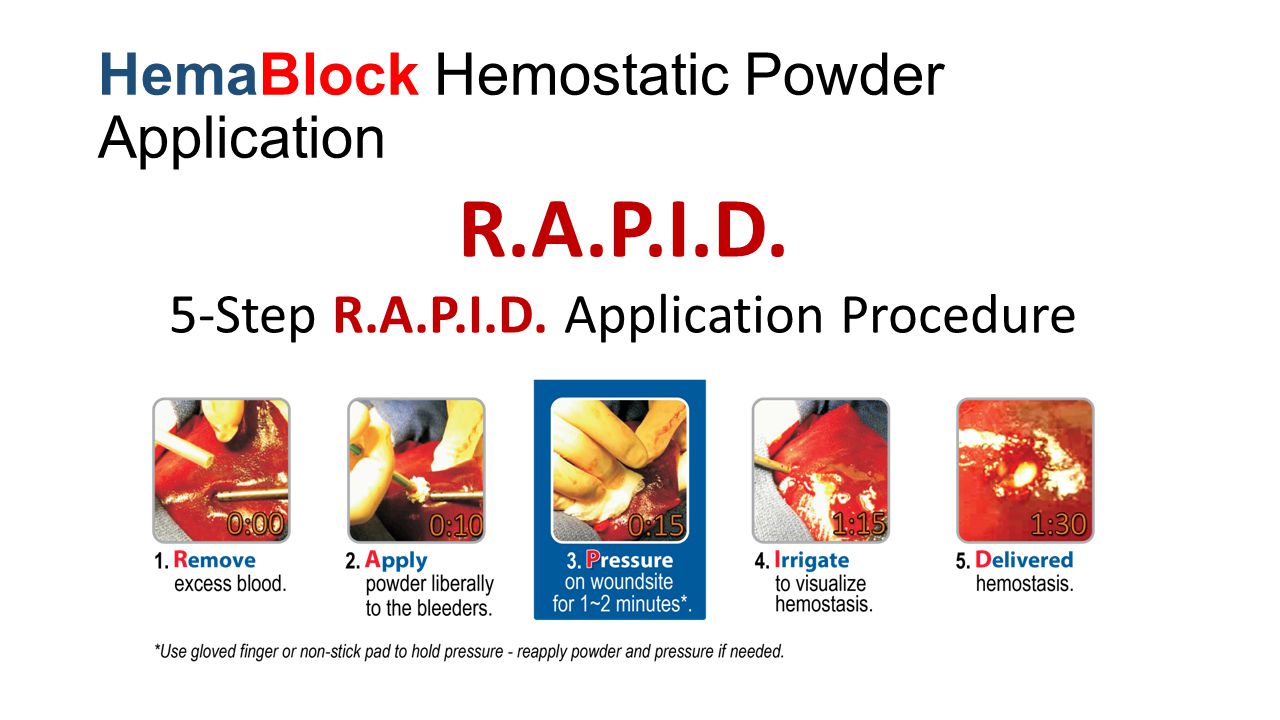 HemaBlock Hemostatic Powder Application

R.A.P.I.D.

5-Step R.A.P.I.D. Application Procedure

0:00

1. Remove excess blood.

0:10

2. Apply powder liberally to the bleeders.

0:15

3. Pressure on woundsite for 1~2 minutes*.

1:15

4. Irrigate to visualize hemostasis.

1:30

5. Delivered hemostasis.

*Use gloved finger or non-stick pad to hold pressure - reapply powder and pressure if needed.